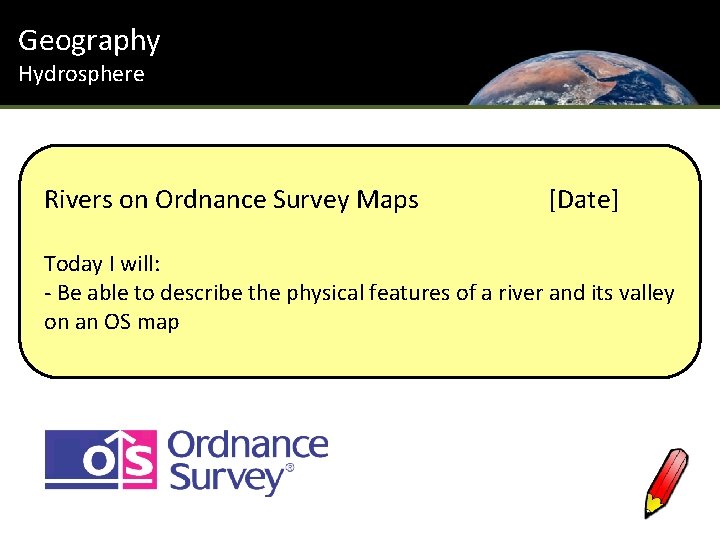 Geography
Hydrosphere

Rivers on Ordnance Survey Maps [Date]

Today I will:
- Be able to describe the physical features of a river and its valley on an OS map

OS Ordnance Survey®